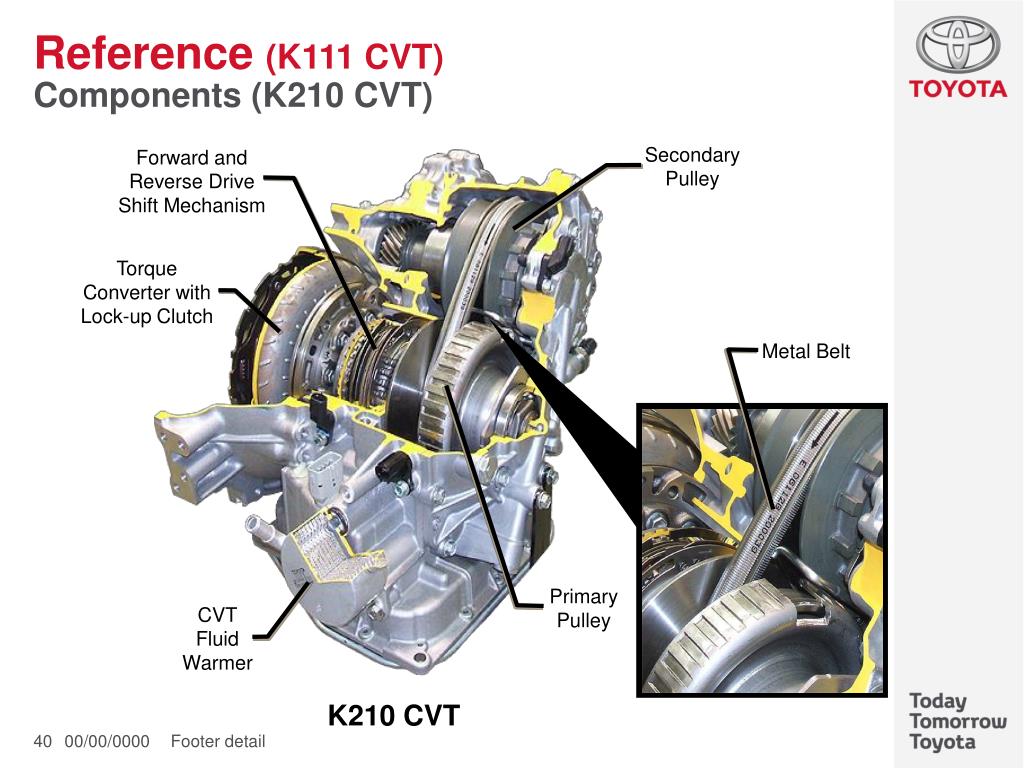 Reference (K111 CVT)
Components (K210 CVT)

TOYOTA

Forward and Reverse Drive Shift Mechanism

Secondary Pulley

Torque Converter with Lock-up Clutch

Metal Belt

CVT Fluid Warmer

Primary Pulley

K210 CVT

40 00/00/0000 Footer detail

Today Tomorrow Toyota